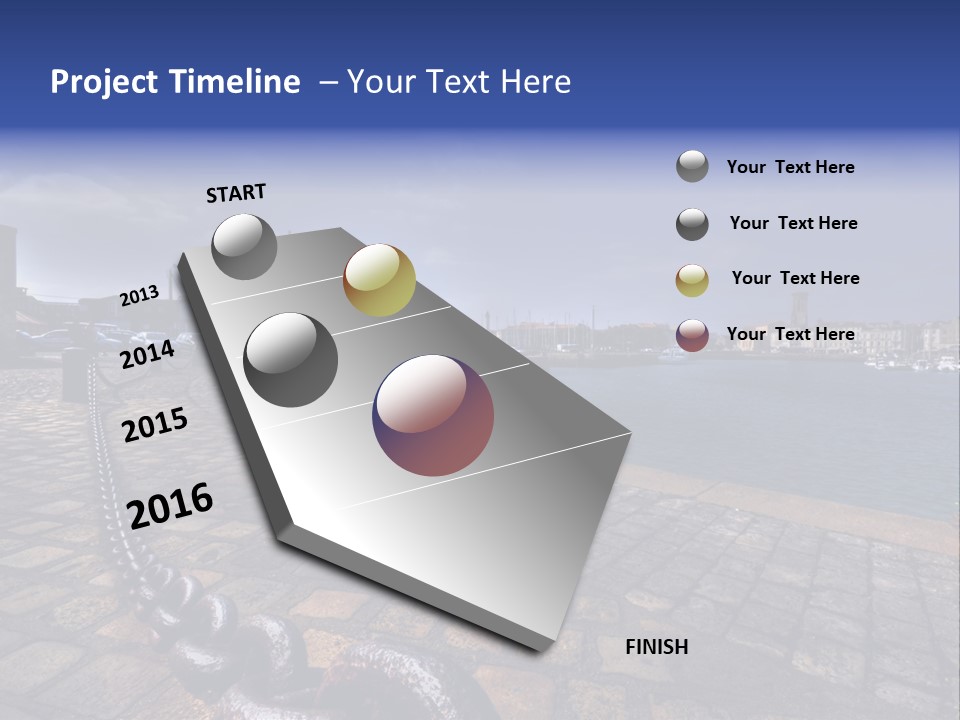 Project Timeline – Your Text Here

START

2013

2014

2015

2016

FINISH

Your Text Here

Your Text Here

Your Text Here

Your Text Here